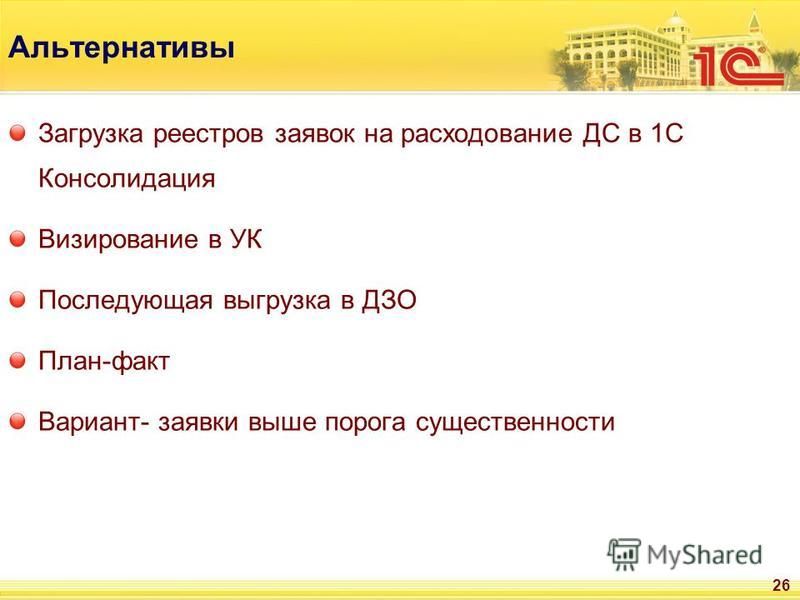 Альтернативы

1С

Загрузка реестров заявок на расходование ДС в 1С Консолидация

Визирование в УК

Последующая выгрузка в ДЗО

План-факт

Вариант- заявки выше порога существенности

MyShared

26